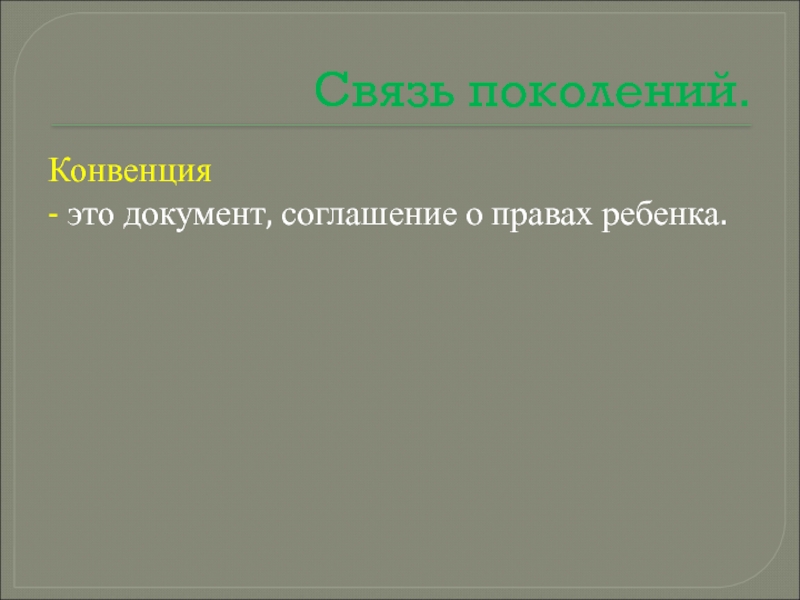 Связь поколений.

Конвенция
- это документ, соглашение о правах ребенка.